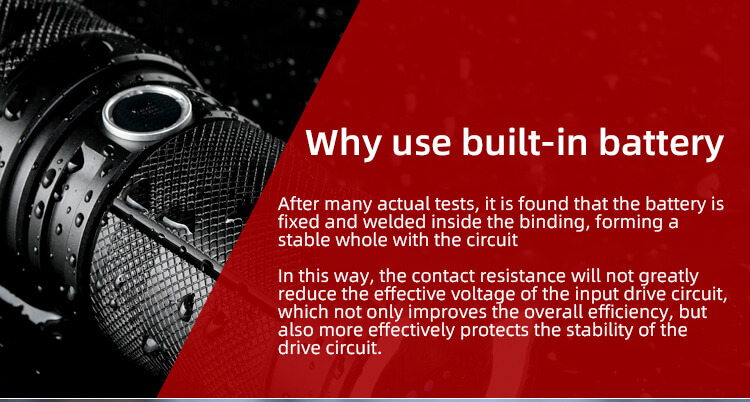 Why use built-in battery

After many actual tests, it is found that the battery is fixed and welded inside the binding, forming a stable whole with the circuit

In this way, the contact resistance will not greatly reduce the effective voltage of the input drive circuit, which not only improves the overall efficiency, but also more effectively protects the stability of the drive circuit.